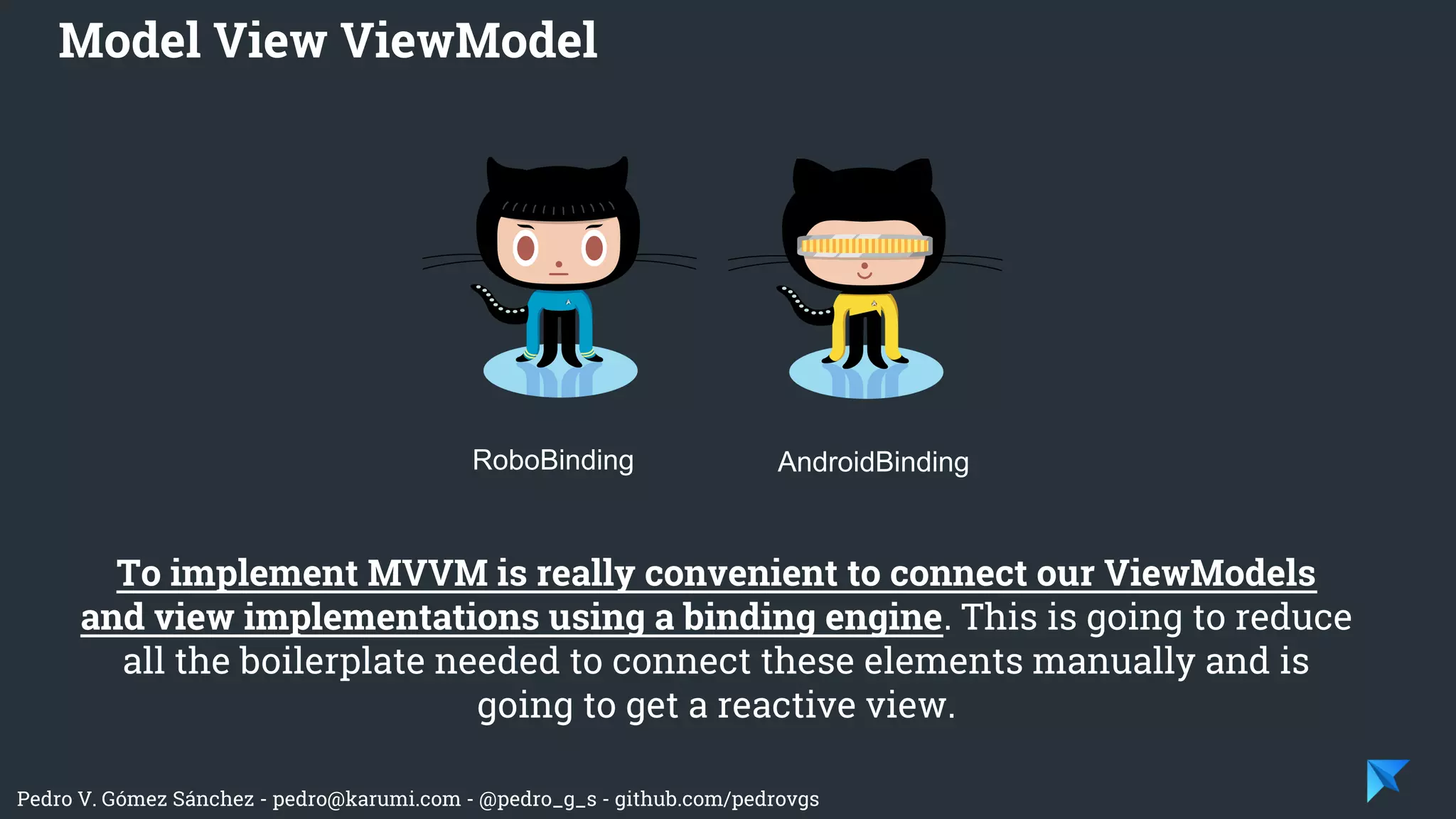 Model View ViewModel

RoboBinding

AndroidBinding

To implement MVVM is really convenient to connect our ViewModels and view implementations using a binding engine. This is going to reduce all the boilerplate needed to connect these elements manually and is going to get a reactive view.

Pedro V. Gómez Sánchez - pedro@karumi.com - @pedro_g_s - github.com/pedrovgs